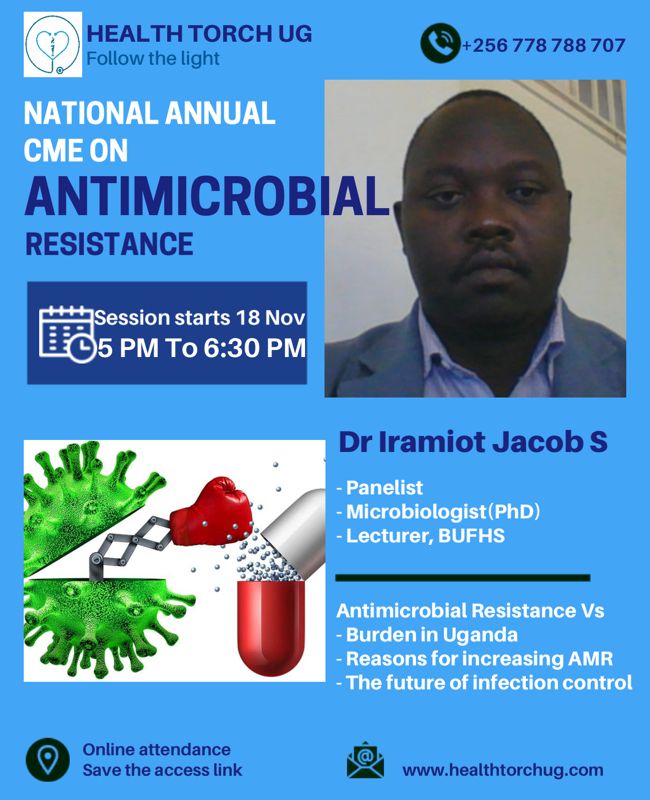 HEALTH TORCH UG
Follow the light

+256 778 788 707

NATIONAL ANNUAL CME ON
ANTIMICROBIAL
RESISTANCE

Session starts 18 Nov
5 PM To 6:30 PM

Dr Iramiot Jacob S

- Panelist
- Microbiologist(PhD)
- Lecturer, BUFHS

Antimicrobial Resistance Vs
- Burden in Uganda
- Reasons for increasing AMR
- The future of infection control

Online attendance
Save the access link

www.healthtorchug.com